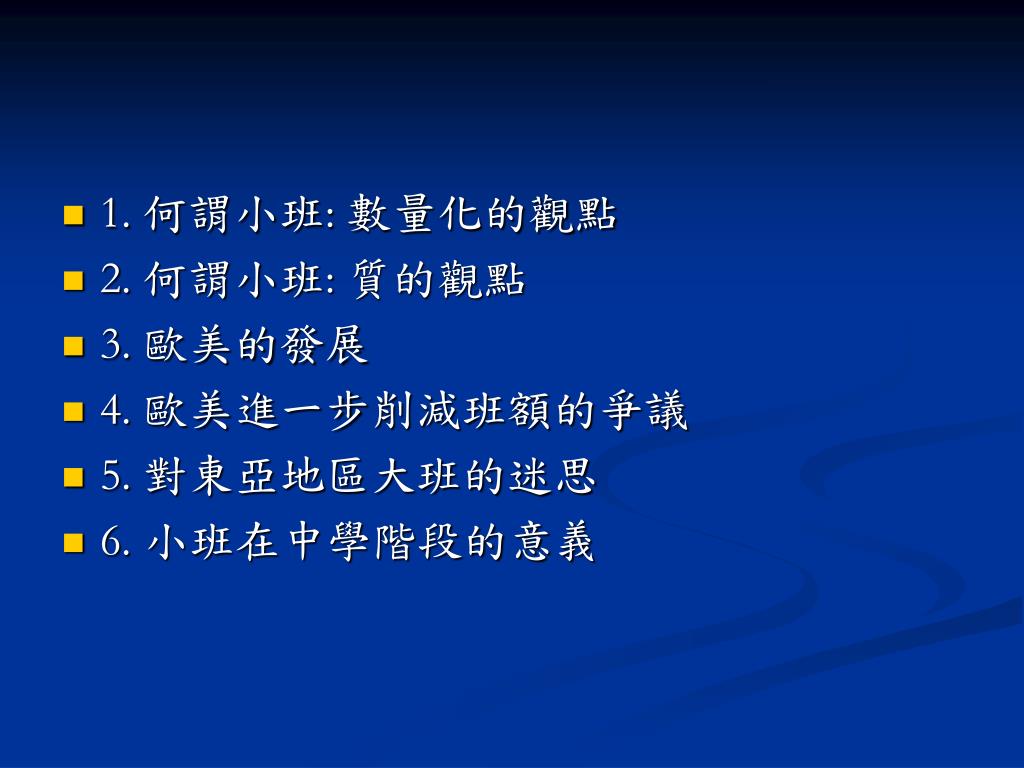 1. 何謂小班: 數量化的觀點
2. 何謂小班: 質的觀點
3. 歐美的發展
4. 歐美進一步削減班額的爭議
5. 對東亞地區大班的迷思
6. 小班在中學階段的意義